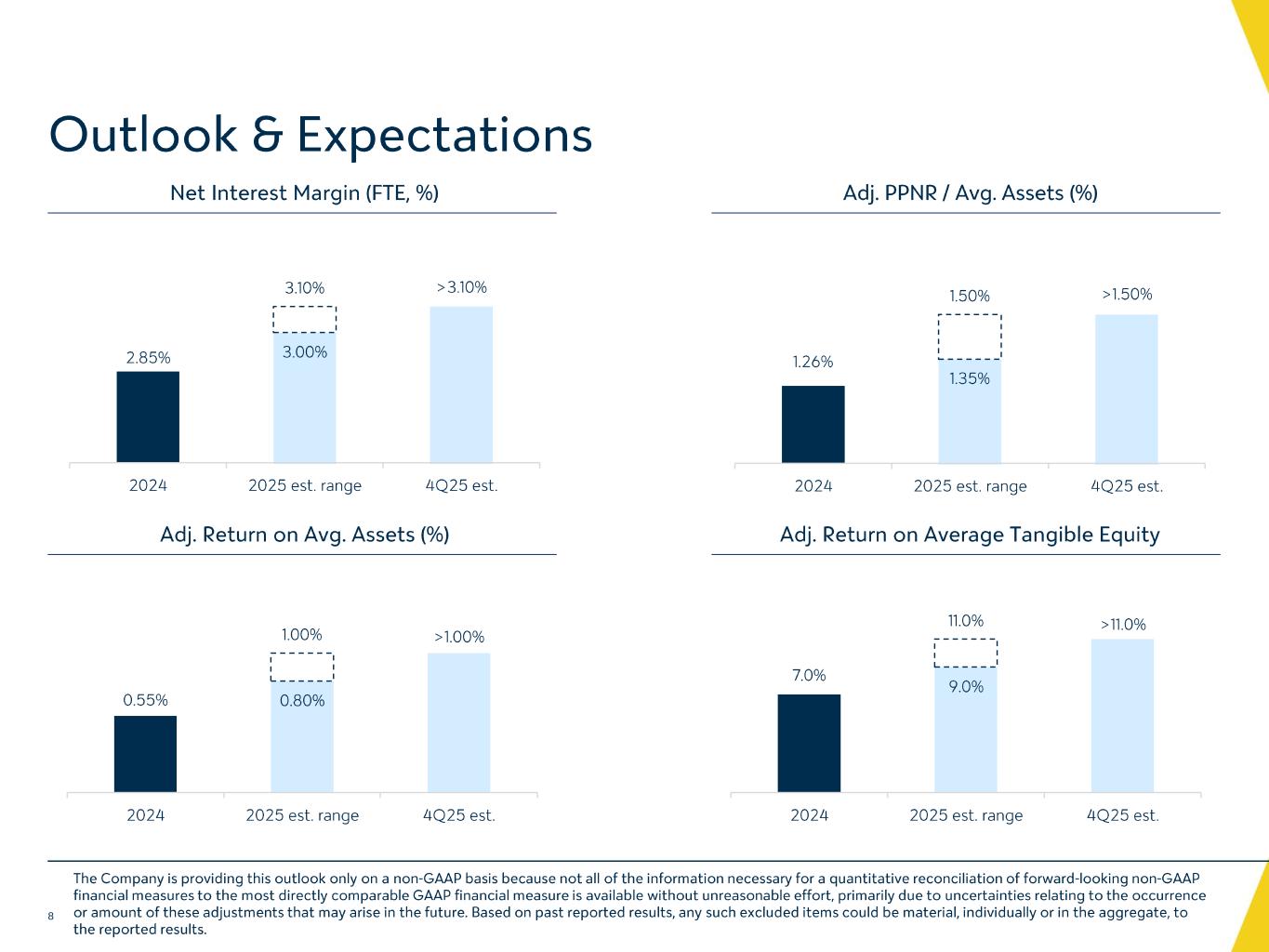 Outlook & Expectations

Net Interest Margin (FTE, %)

2.85%
3.10%
3.00%
>3.10%

2024
2025 est. range
4Q25 est.

Adj. PPNR / Avg. Assets (%)

1.26%
1.50%
1.35%
>1.50%

2024
2025 est. range
4Q25 est.

Adj. Return on Avg. Assets (%)

0.55%
1.00%
0.80%
>1.00%

2024
2025 est. range
4Q25 est.

Adj. Return on Average Tangible Equity

7.0%
11.0%
9.0%
>11.0%

2024
2025 est. range
4Q25 est.

The Company is providing this outlook only on a non-GAAP basis because not all of the information necessary for a quantitative reconciliation of forward-looking non-GAAP financial measures to the most directly comparable GAAP financial measure is available without unreasonable effort, primarily due to uncertainties relating to the occurrence or amount of these adjustments that may arise in the future. Based on past reported results, any such excluded items could be material, individually or in the aggregate, to the reported results.

8